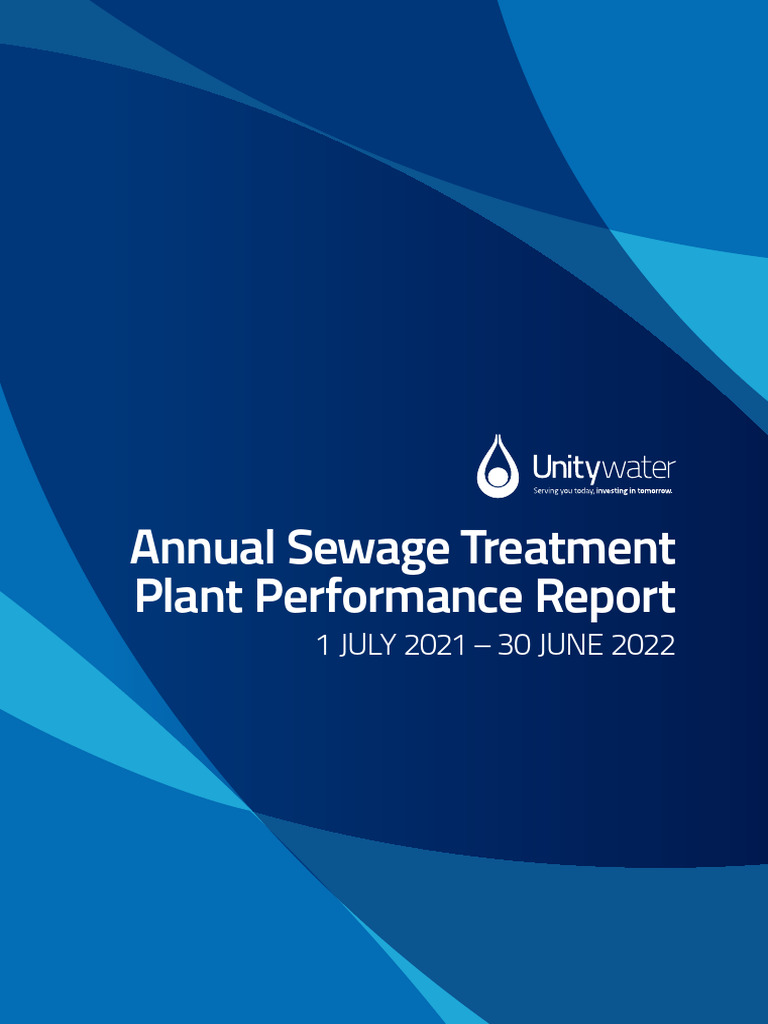 Unitywater
Serving you today, investing in tomorrow.

Annual Sewage Treatment Plant Performance Report
1 JULY 2021 – 30 JUNE 2022